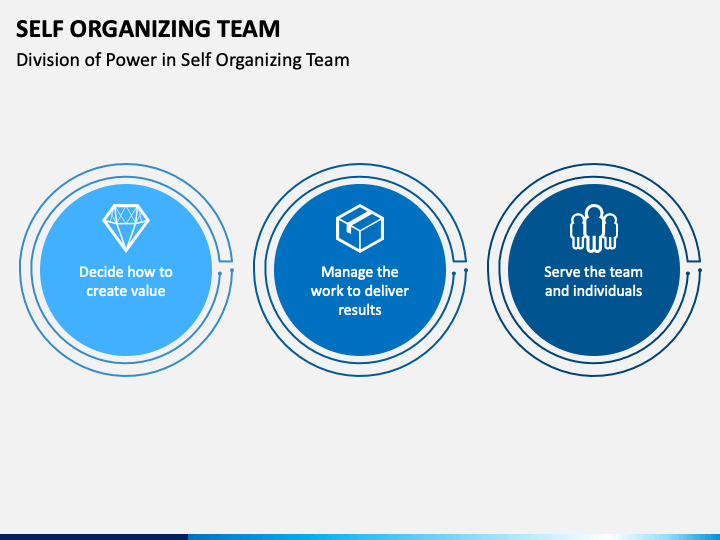 SELF ORGANIZING TEAM

Division of Power in Self Organizing Team

Decide how to create value

Manage the work to deliver results

Serve the team and individuals